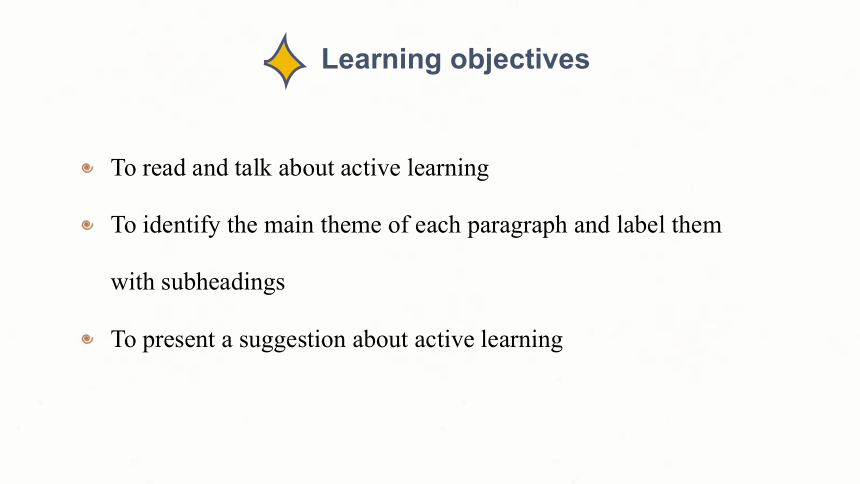 Learning objectives

To read and talk about active learning

To identify the main theme of each paragraph and label them with subheadings

To present a suggestion about active learning